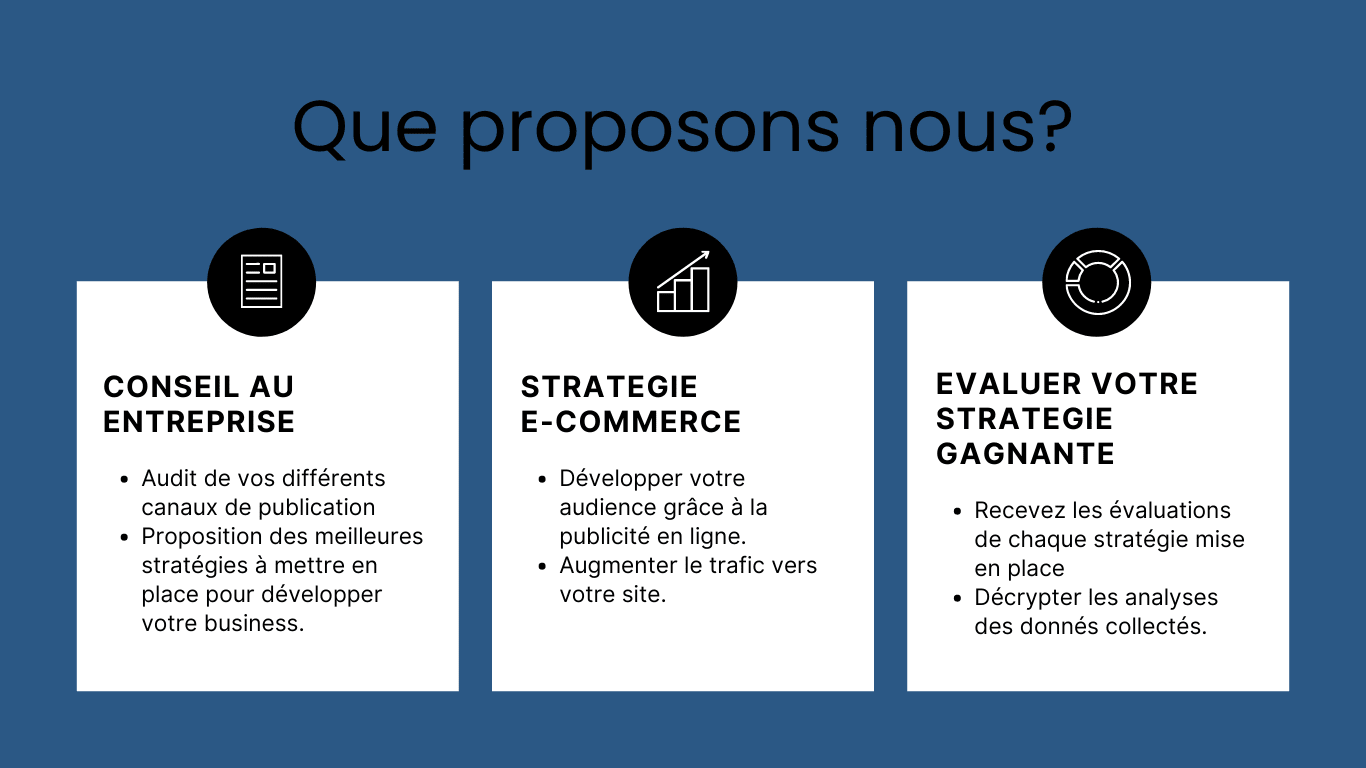 Que proposons nous?

CONSEIL AU ENTREPRISE

- Audit de vos différents canaux de publication
- Proposition des meilleures stratégies à mettre en place pour développer votre business.

STRATEGIE E-COMMERCE

- Développer votre audience grâce à la publicité en ligne.
- Augmenter le trafic vers votre site.

EVALUER VOTRE STRATEGIE GAGNANTE

- Recevez les évaluations de chaque stratégie mise en place
- Décrypter les analyses des donnés collectés.